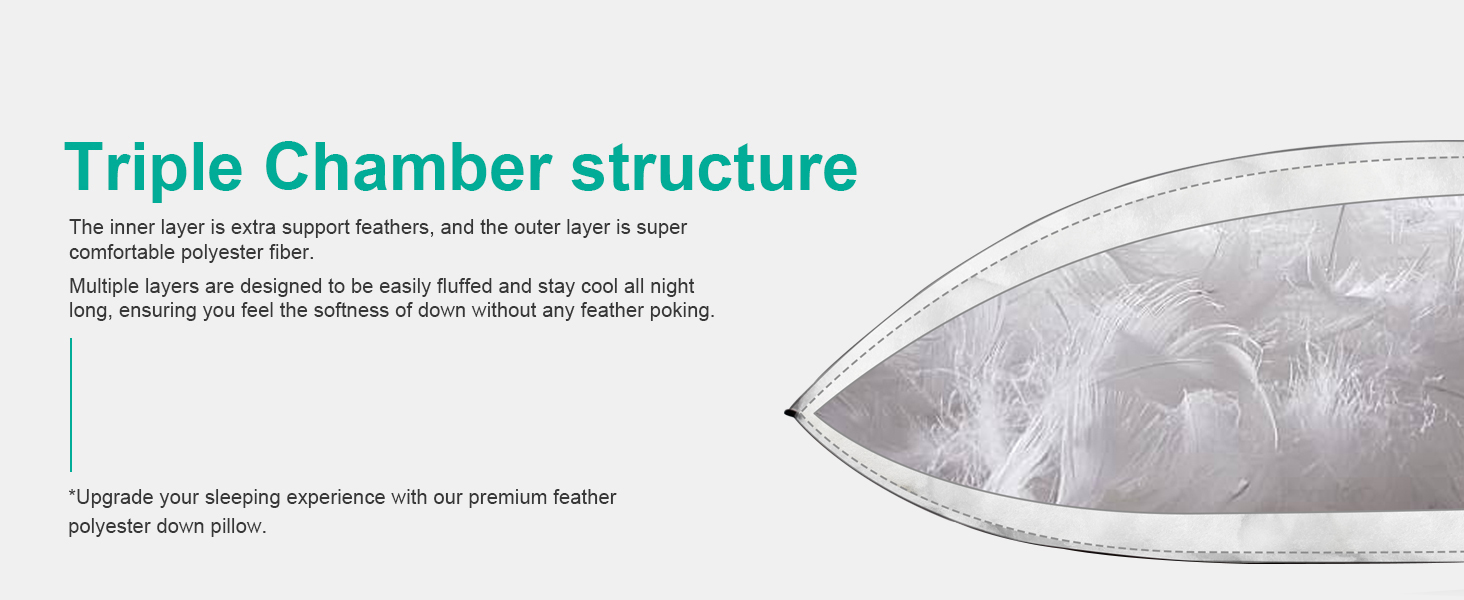 Triple Chamber structure

The inner layer is extra support feathers, and the outer layer is super comfortable polyester fiber.

Multiple layers are designed to be easily fluffed and stay cool all night long, ensuring you feel the softness of down without any feather poking.

*Upgrade your sleeping experience with our premium feather polyester down pillow.